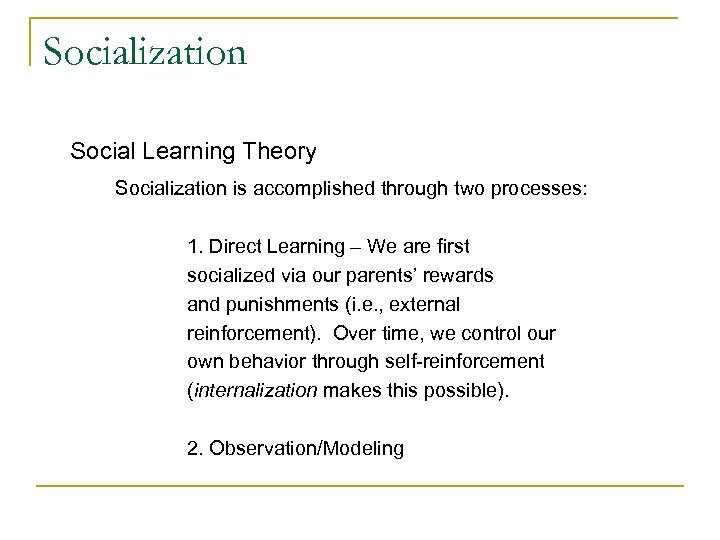 Socialization

Social Learning Theory

Socialization is accomplished through two processes:

1. Direct Learning – We are first socialized via our parents' rewards and punishments (i.e., external reinforcement). Over time, we control our own behavior through self-reinforcement (internalization makes this possible).

2. Observation/Modeling